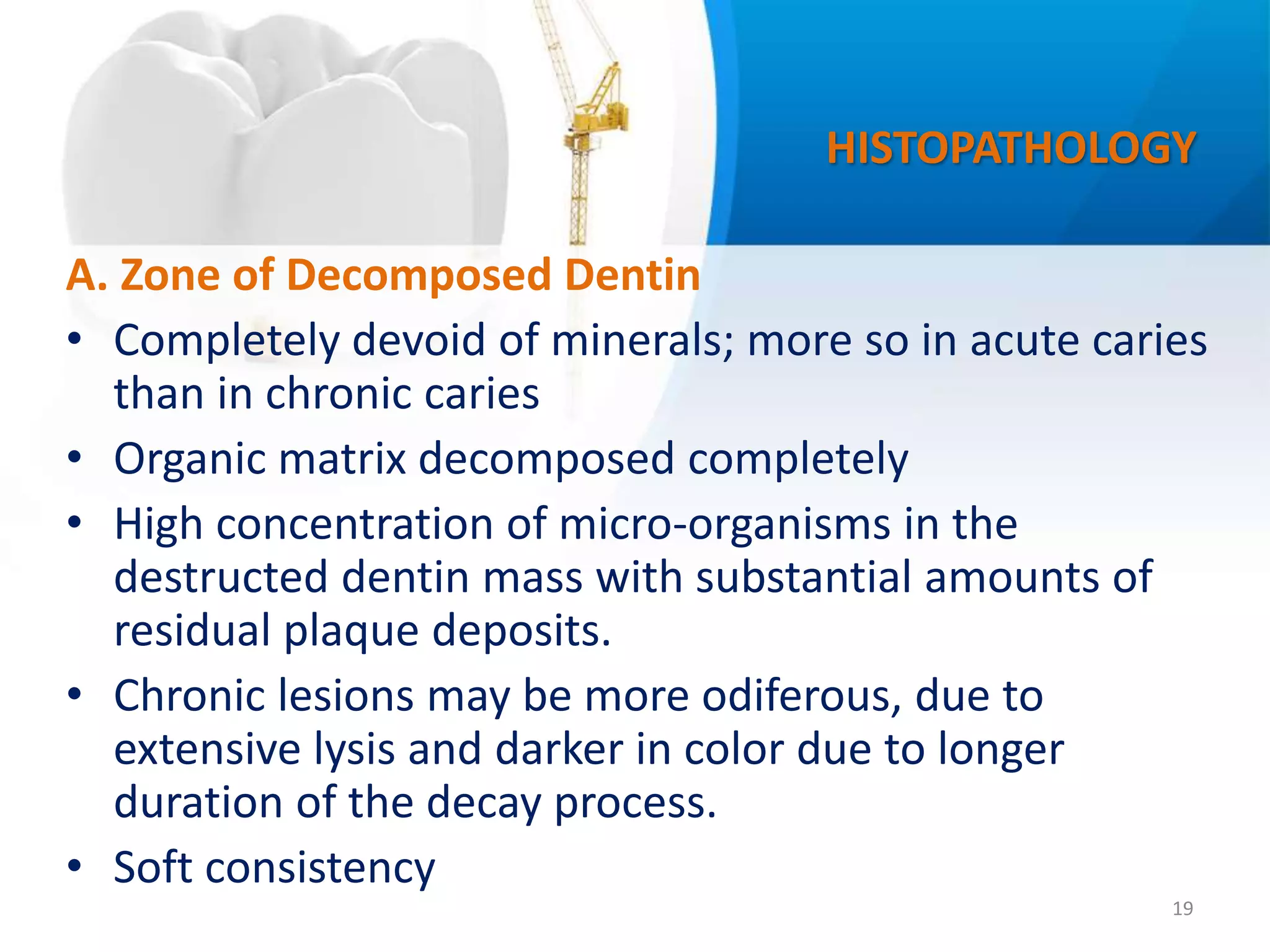 HISTOPATHOLOGY

A. Zone of Decomposed Dentin

• Completely devoid of minerals; more so in acute caries than in chronic caries

• Organic matrix decomposed completely

• High concentration of micro-organisms in the destructed dentin mass with substantial amounts of residual plaque deposits.

• Chronic lesions may be more odiferous, due to extensive lysis and darker in color due to longer duration of the decay process.

• Soft consistency

19